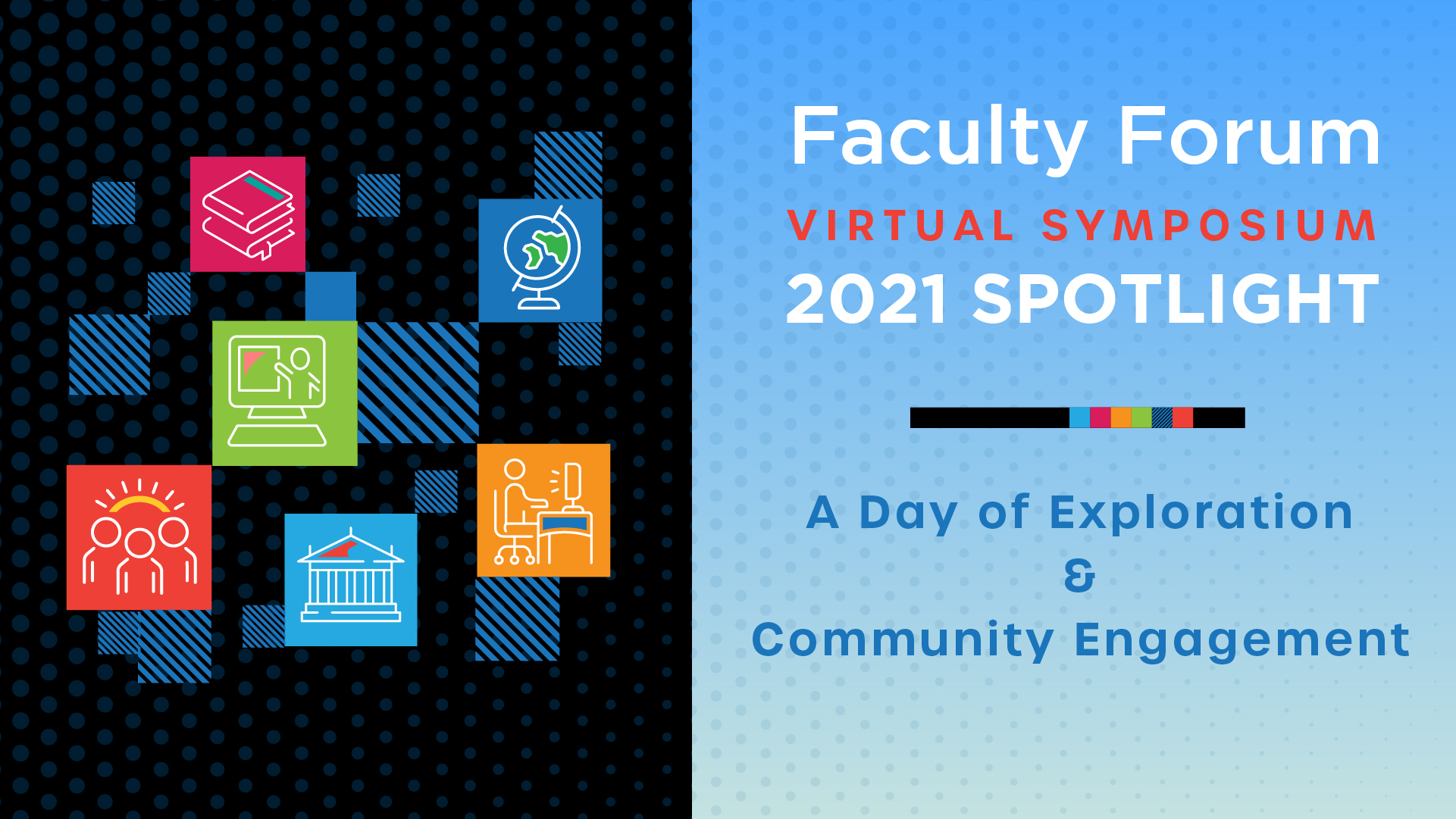 Faculty Forum
VIRTUAL SYMPOSIUM
2021 SPOTLIGHT

A Day of Exploration
&
Community Engagement